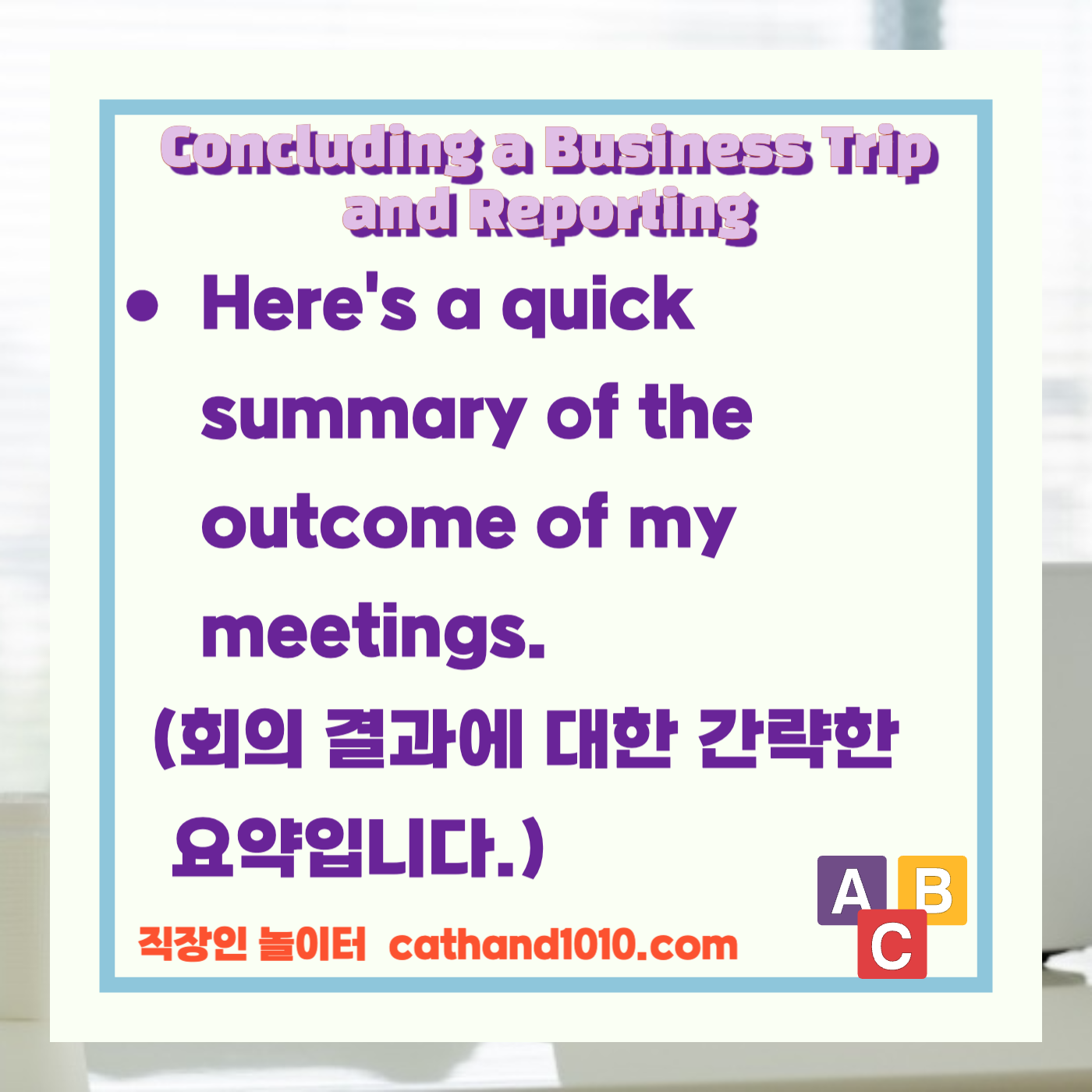 Concluding a Business Trip and Reporting

• Here's a quick summary of the outcome of my meetings.

(회의 결과에 대한 간략한 요약입니다.)

직장인 놀이터 cathand1010.com

A B C